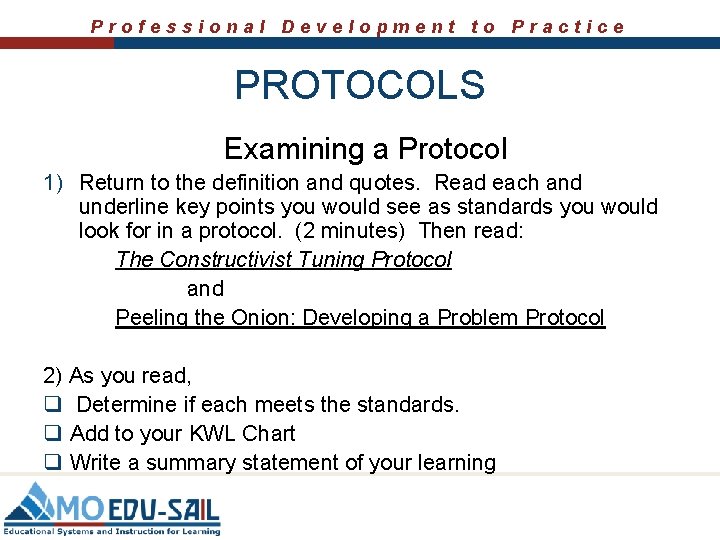 Professional Development to Practice

PROTOCOLS

Examining a Protocol

1) Return to the definition and quotes. Read each and underline key points you would see as standards you would look for in a protocol. (2 minutes) Then read:

The Constructivist Tuning Protocol

and

Peeling the Onion: Developing a Problem Protocol

2) As you read,

❑ Determine if each meets the standards.

❑ Add to your KWL Chart

❑ Write a summary statement of your learning

MO EDU-SAIL
Educational Systems and Instruction for Learning